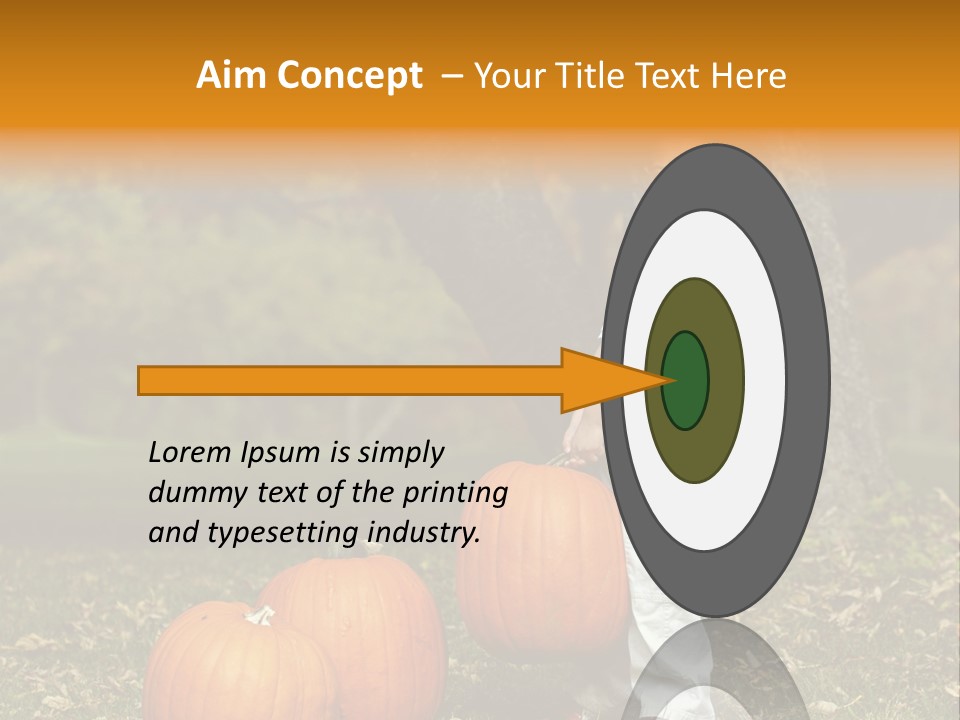 Aim Concept – Your Title Text Here

Lorem Ipsum is simply dummy text of the printing and typesetting industry.